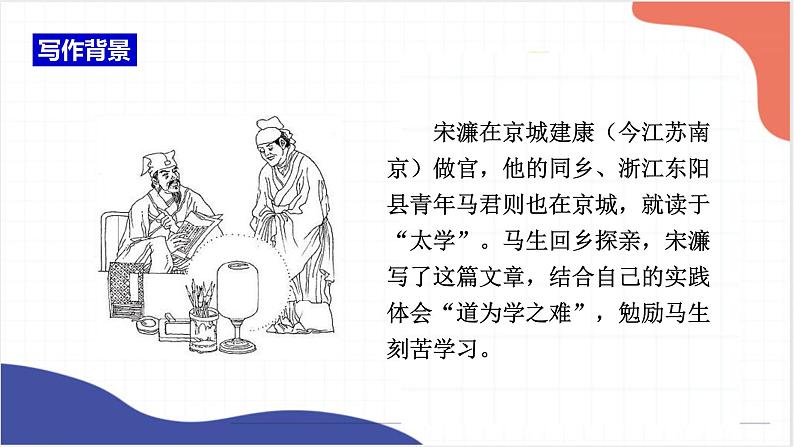 写作背景

宋濂在京城建康（今江苏南京）做官，他的同乡、浙江东阳县青年马君则也在京城，就读于“太学”。马生回乡探亲，宋濂写了这篇文章，结合自己的实践体会“道为学之难”，勉励马生刻苦学习。